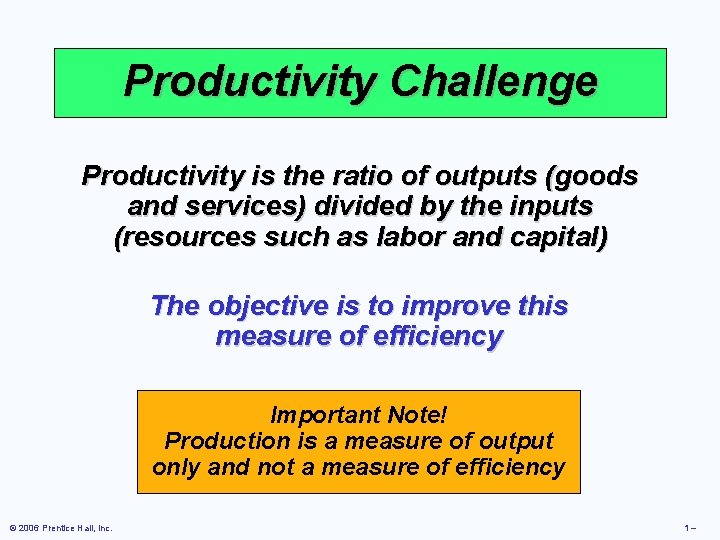 Productivity Challenge

Productivity is the ratio of outputs (goods and services) divided by the inputs (resources such as labor and capital)

The objective is to improve this measure of efficiency

Important Note!
Production is a measure of output only and not a measure of efficiency

© 2006 Prentice Hall, Inc.

1 –